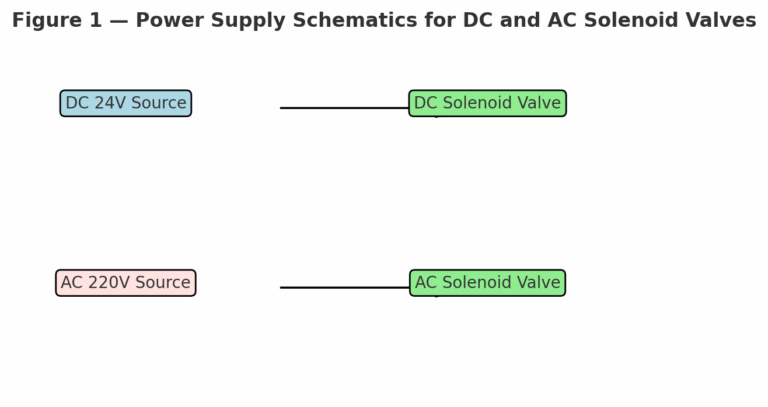 Figure 1 — Power Supply Schematics for DC and AC Solenoid Valves

DC 24V Source

DC Solenoid Valve

AC 220V Source

AC Solenoid Valve